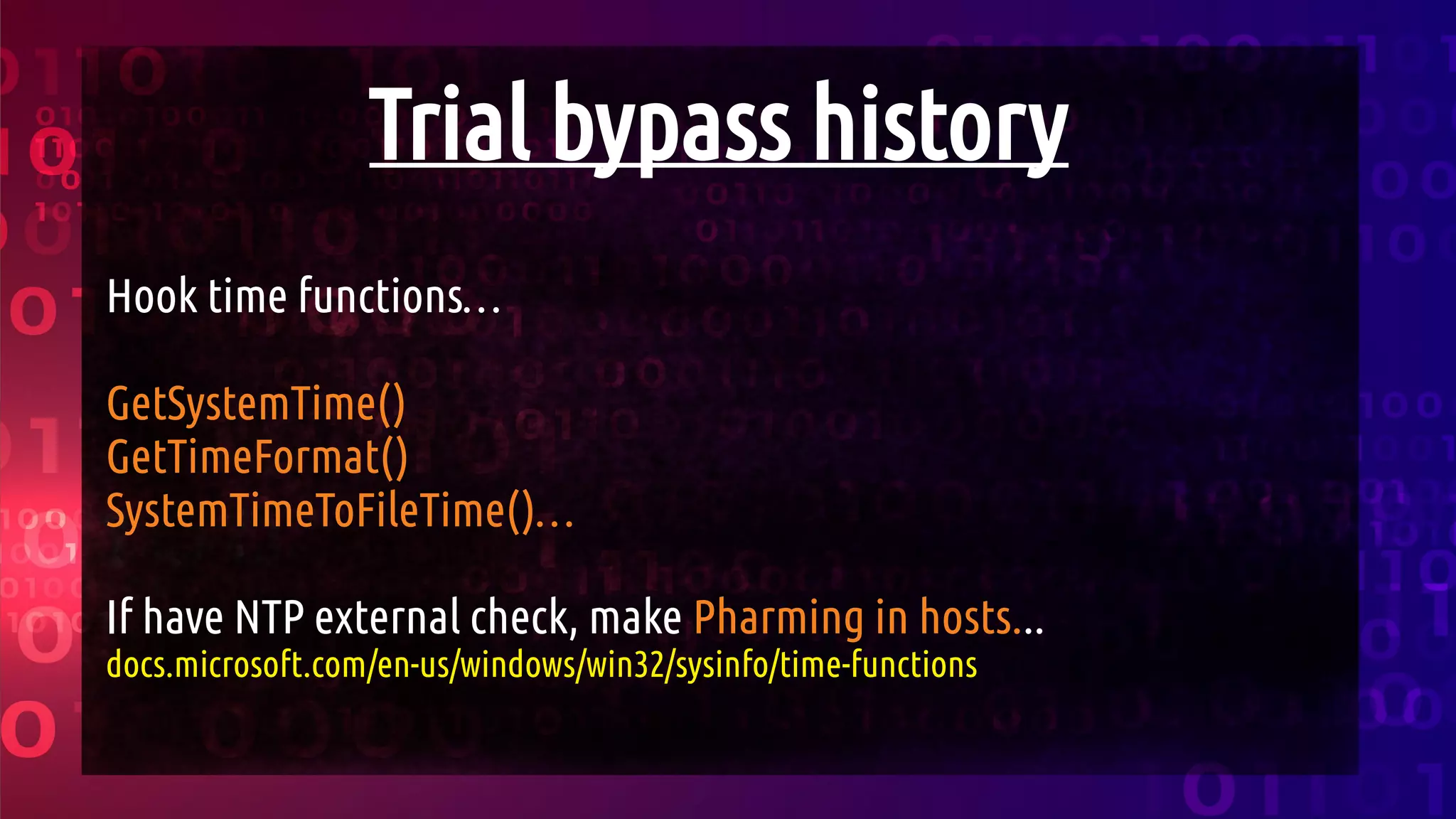 Trial bypass history

Hook time functions…

GetSystemTime()
GetTimeFormat()
SystemTimeToFileTime()…

If have NTP external check, make Pharming in hosts...
docs.microsoft.com/en-us/windows/win32/sysinfo/time-functions